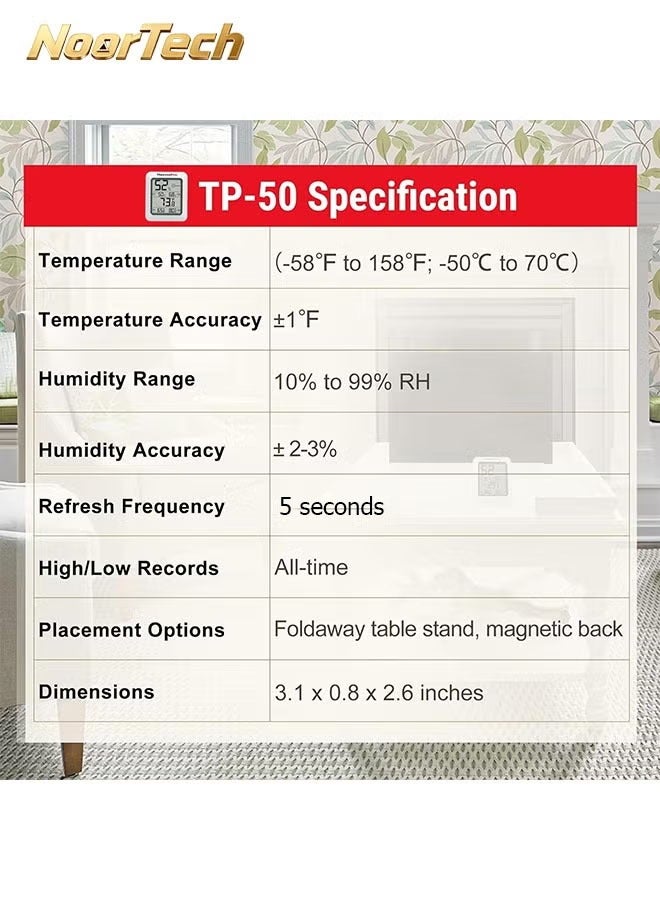 NoorTech

TP-50 Specification

| Temperature Range | (-58°F to 158°F; -50°C to 70°C) |
|---|---|
| Temperature Accuracy | ±1°F |
| Humidity Range | 10% to 99% RH |
| Humidity Accuracy | ± 2-3% |
| Refresh Frequency | 5 seconds |
| High/Low Records | All-time |
| Placement Options | Foldaway table stand, magnetic back |
| Dimensions | 3.1 x 0.8 x 2.6 inches |